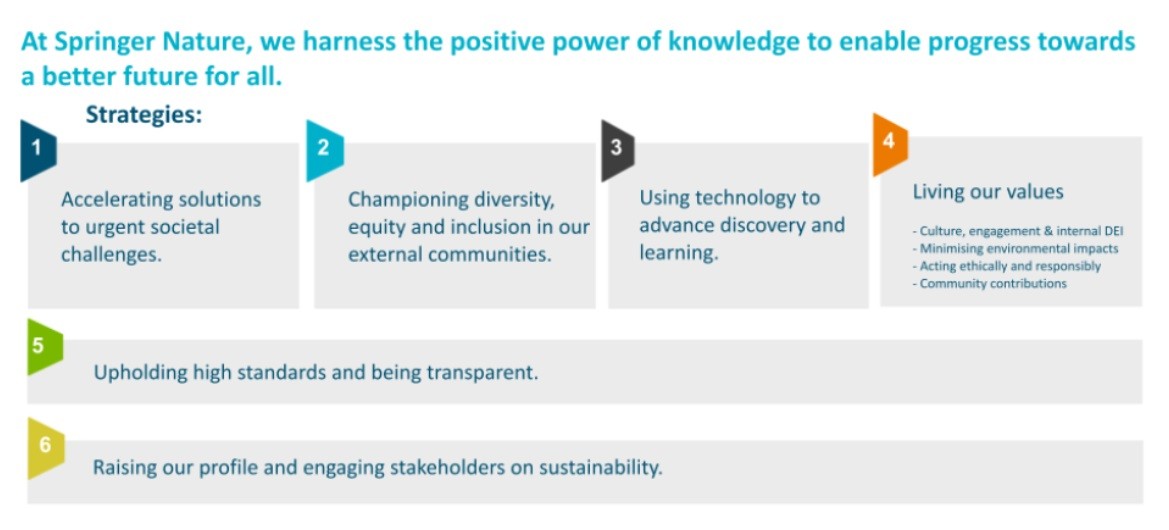 At Springer Nature, we harness the positive power of knowledge to enable progress towards a better future for all.

Strategies:

1

Accelerating solutions to urgent societal challenges.

2

Championing diversity, equity and inclusion in our external communities.

3

Using technology to advance discovery and learning.

4

Living our values

- Culture, engagement & internal DEI
- Minimising environmental impacts
- Acting ethically and responsibly
- Community contributions

5

Upholding high standards and being transparent.

6

Raising our profile and engaging stakeholders on sustainability.